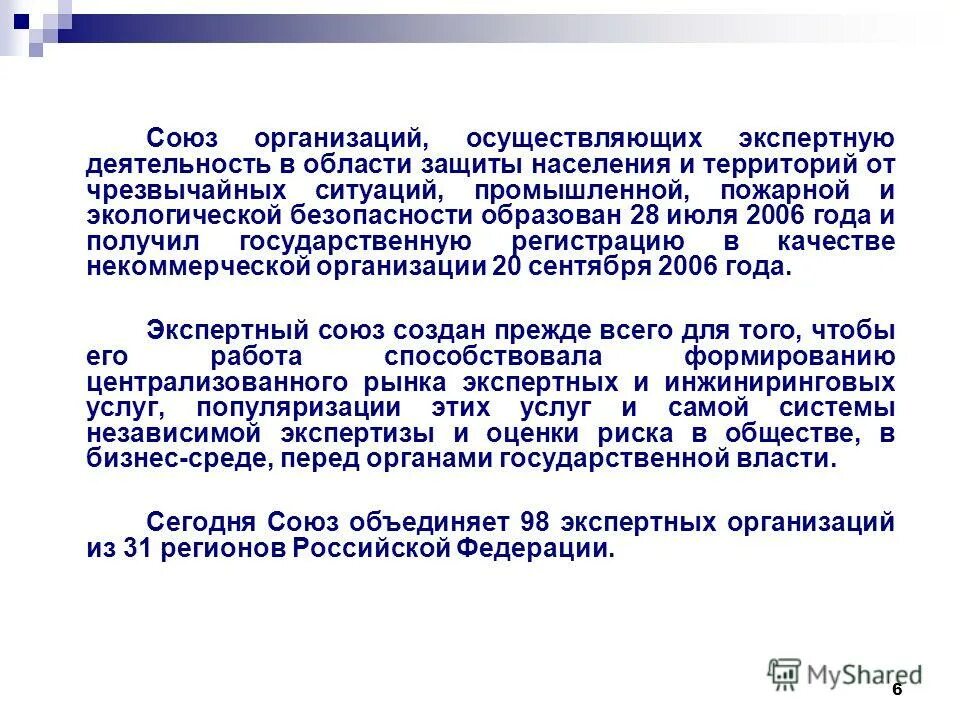 Союз организаций, осуществляющих экспертную деятельность в области защиты населения и территорий от чрезвычайных ситуаций, промышленной, пожарной и экологической безопасности образован 28 июля 2006 года и получил государственную регистрацию в качестве некоммерческой организации 20 сентября 2006 года.

Экспертный союз создан прежде всего для того, чтобы его работа способствовала формированию централизованного рынка экспертных и инжиниринговых услуг, популяризации этих услуг и самой системы независимой экспертизы и оценки риска в обществе, в бизнес-среде, перед органами государственной власти.

Сегодня Союз объединяет 98 экспертных организаций из 31 регионов Российской Федерации.

MyShared

6